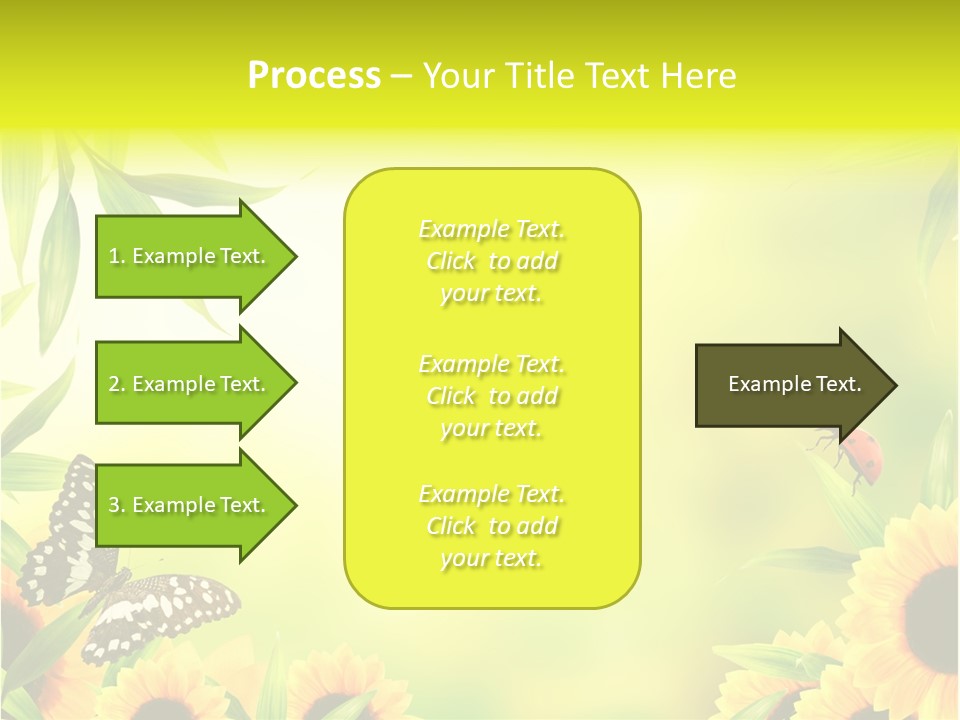 Process – Your Title Text Here

1. Example Text.

2. Example Text.

3. Example Text.

Example Text. Click to add your text.

Example Text. Click to add your text.

Example Text. Click to add your text.

Example Text.